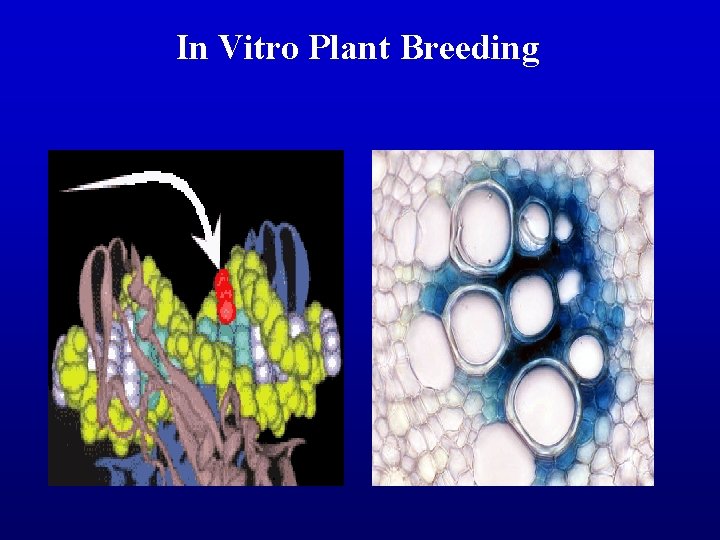 In Vitro Plant Breeding